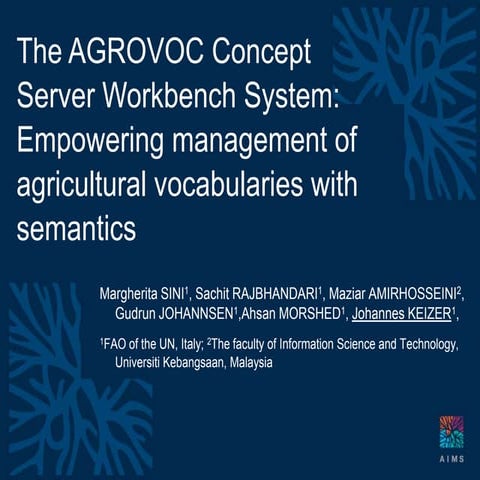 The AGROVOC Concept Server Workbench System: Empowering management of agricultural vocabularies with semantics

Margherita SINI$^1$, Sachit RAJBHANDARI$^1$, Maziar AMIRHOSSEINI$^2$, Gudrun JOHANNSEN$^1$,Ahsan MORSHED$^1$, Johannes KEIZER$^1$,

$^1$FAO of the UN, Italy; $^2$The faculty of Information Science and Technology, Universiti Kebangsaan, Malaysia

AIMS